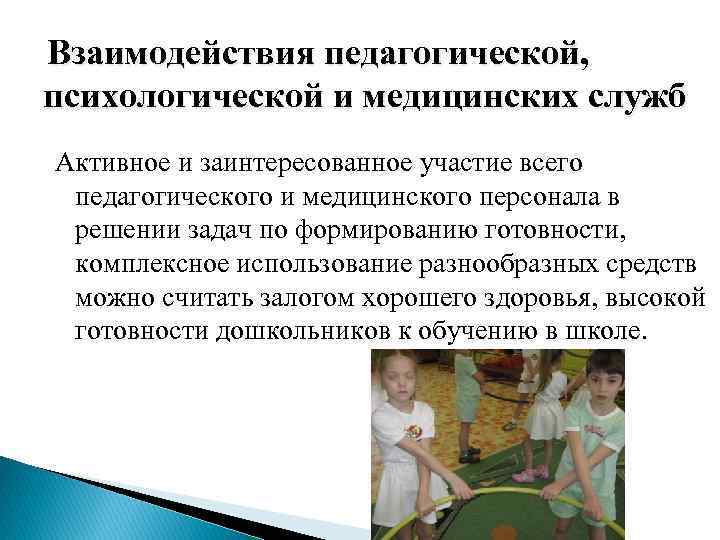 Взаимодействия педагогической, психологической и медицинских служб

Активное и заинтересованное участие всего педагогического и медицинского персонала в решении задач по формированию готовности, комплексное использование разнообразных средств можно считать залогом хорошего здоровья, высокой готовности дошкольников к обучению в школе.